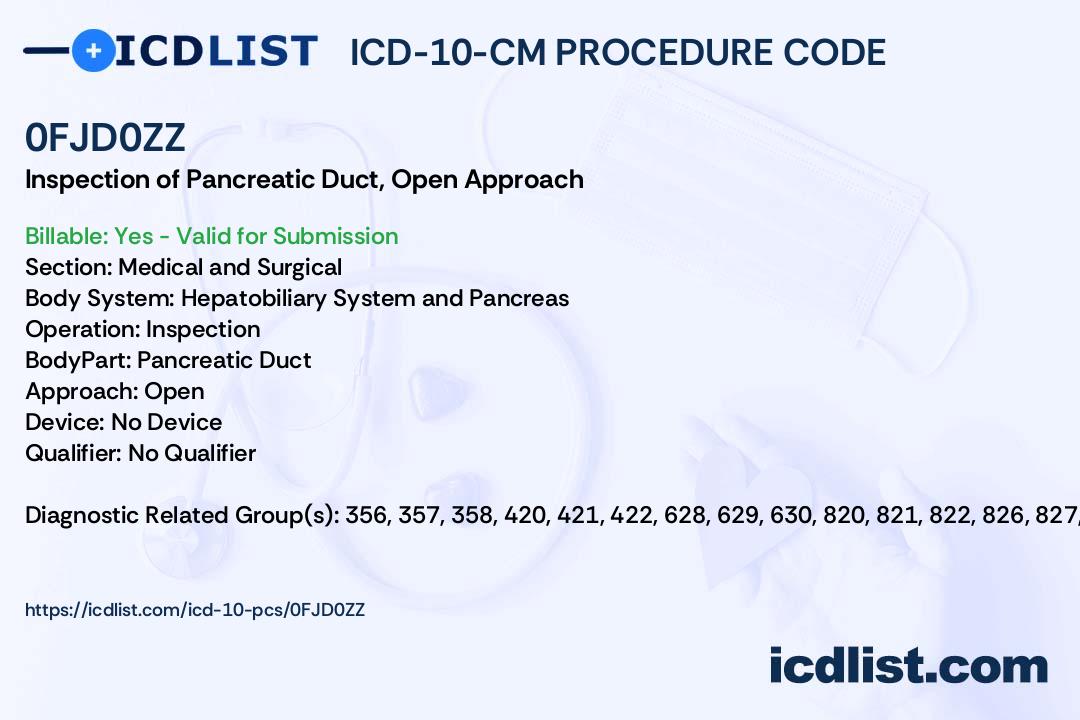 ICDLIST ICD-10-CM PROCEDURE CODE

0FJD0ZZ
Inspection of Pancreatic Duct, Open Approach

Billable: Yes - Valid for Submission
Section: Medical and Surgical
Body System: Hepatobiliary System and Pancreas
Operation: Inspection
BodyPart: Pancreatic Duct
Approach: Open
Device: No Device
Qualifier: No Qualifier

Diagnostic Related Group(s): 356, 357, 358, 420, 421, 422, 628, 629, 630, 820, 821, 822, 826, 827,

https://icdlist.com/icd-10-pcs/0FJD0ZZ

icdlist.com